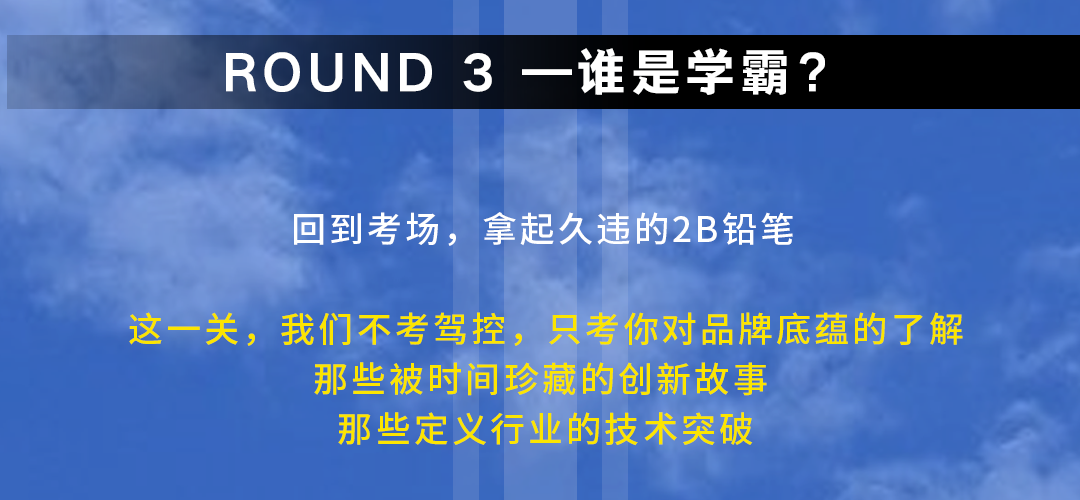 ROUND 3 —谁是学霸？

回到考场，拿起久违的2B铅笔

这一关，我们不考驾控，只考你对品牌底蕴的了解
那些被时间珍藏的创新故事
那些定义行业的技术突破